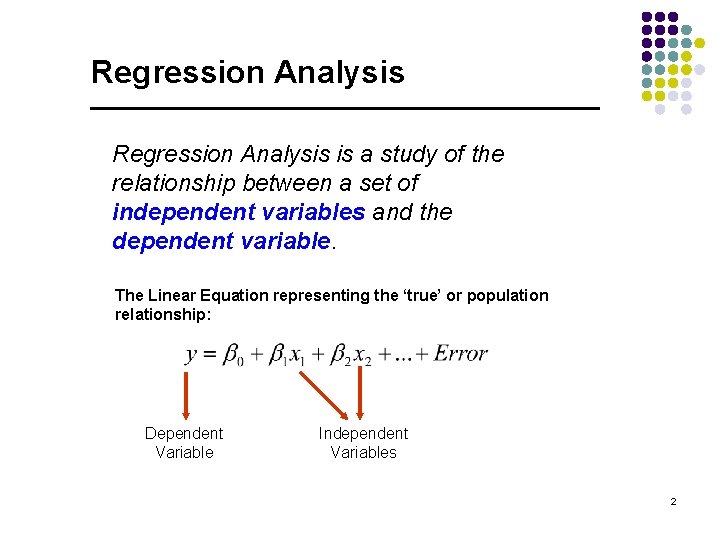 Regression Analysis

Regression Analysis is a study of the relationship between a set of independent variables and the dependent variable.

The Linear Equation representing the ‘true’ or population relationship:

$y = \beta_0 + \beta_1 x_1 + \beta_2 x_2 + \ldots + Error$

Dependent Variable

Independent Variables

2